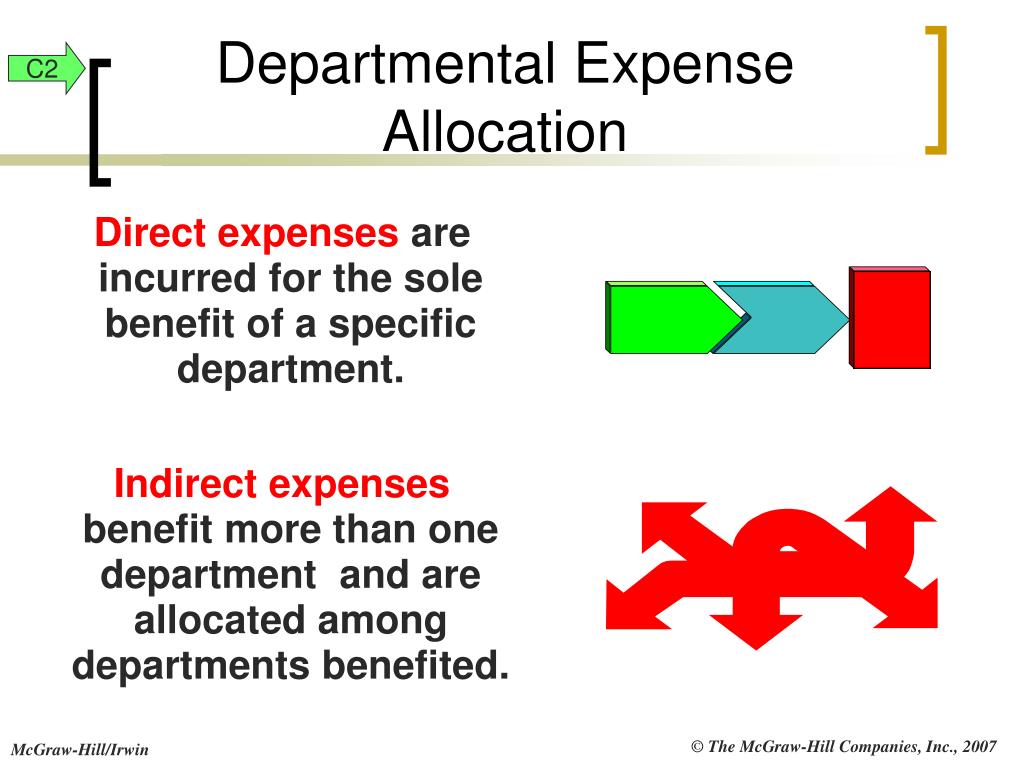 C2

Departmental Expense Allocation

Direct expenses are incurred for the sole benefit of a specific department.

Indirect expenses benefit more than one department and are allocated among departments benefited.

McGraw-Hill/Irwin

© The McGraw-Hill Companies, Inc., 2007